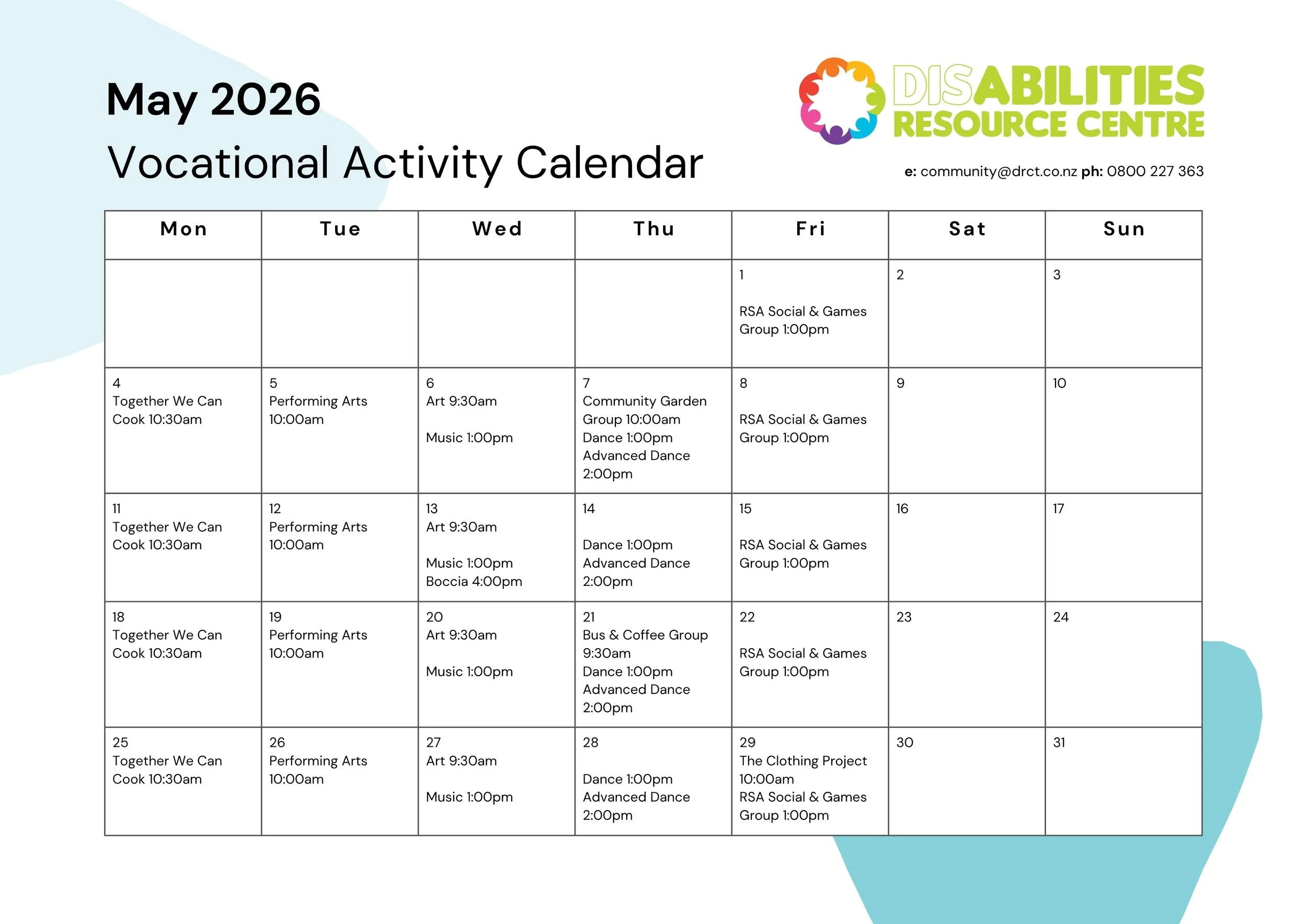 May 2026
Vocational Activity Calendar

DISABILITIES RESOURCE CENTRE

e: community@drct.co.nz ph: 0800 227 363

| Mon | Tue | Wed | Thu | Fri | Sat | Sun |
|---|---|---|---|---|---|---|
| | | | | 1 RSA Social & Games Group 1:00pm | 2 | 3 |
| 4 Together We Can Cook 10:30am | 5 Performing Arts 10:00am | 6 Art 9:30am Music 1:00pm | 7 Community Garden Group 10:00am Dance 1:00pm Advanced Dance 2:00pm | 8 RSA Social & Games Group 1:00pm | 9 | 10 |
| 11 Together We Can Cook 10:30am | 12 Performing Arts 10:00am | 13 Art 9:30am Music 1:00pm Boccia 4:00pm | 14 Dance 1:00pm Advanced Dance 2:00pm | 15 RSA Social & Games Group 1:00pm | 16 | 17 |
| 18 Together We Can Cook 10:30am | 19 Performing Arts 10:00am | 20 Art 9:30am Music 1:00pm | 21 Bus & Coffee Group 9:30am Dance 1:00pm Advanced Dance 2:00pm | 22 RSA Social & Games Group 1:00pm | 23 | 24 |
| 25 Together We Can Cook 10:30am | 26 Performing Arts 10:00am | 27 Art 9:30am Music 1:00pm | 28 Dance 1:00pm Advanced Dance 2:00pm | 29 The Clothing Project 10:00am RSA Social & Games Group 1:00pm | 30 | 31 |